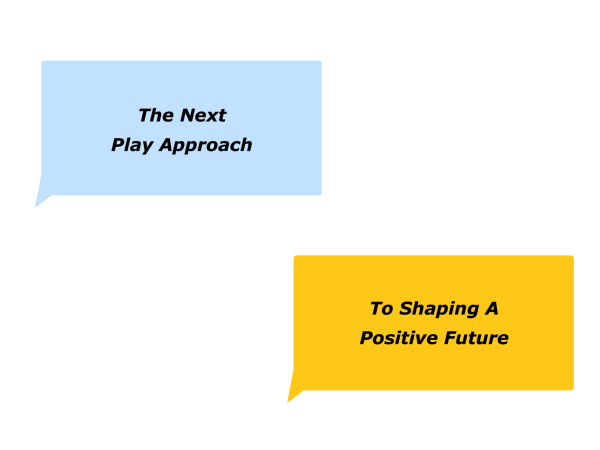 The Next
Play Approach

To Shaping A
Positive Future